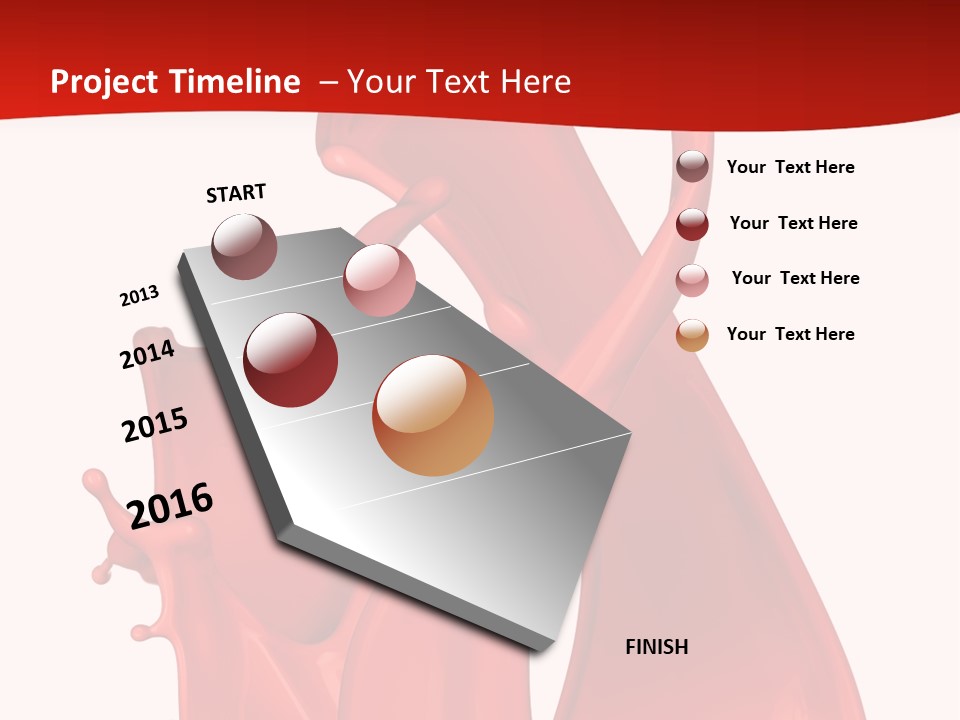 Project Timeline – Your Text Here

START

2013

2014

2015

2016

FINISH

Your Text Here

Your Text Here

Your Text Here

Your Text Here